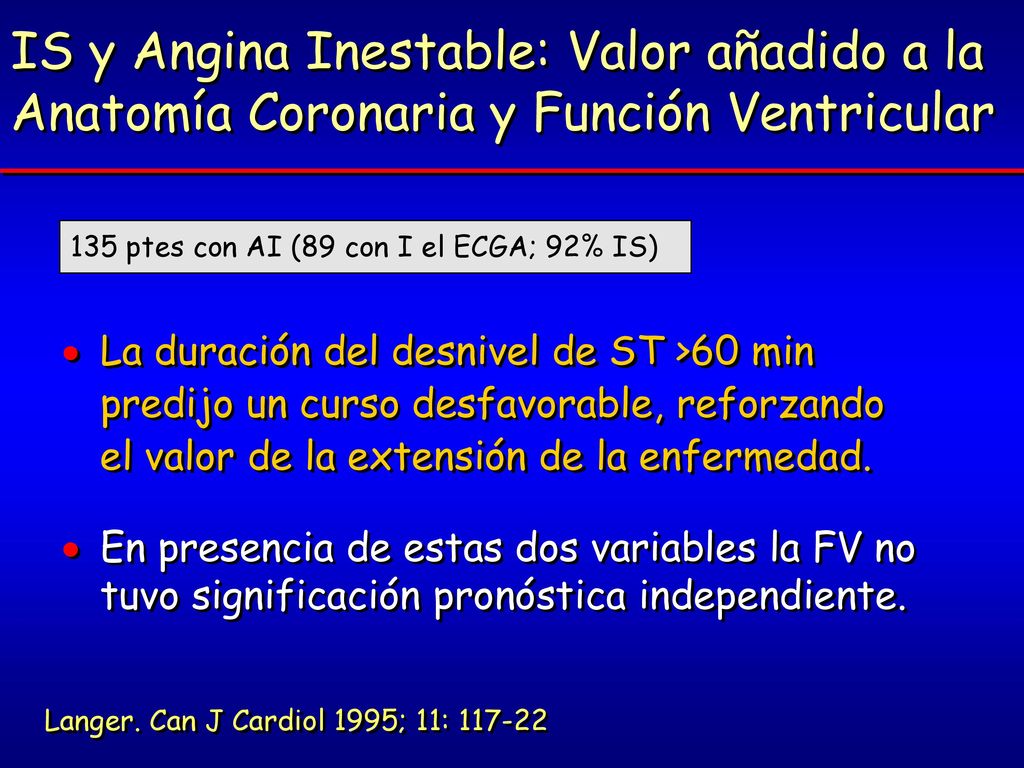 IS y Angina Inestable: Valor añadido a la Anatomía Coronaria y Función Ventricular

135 ptes con AI (89 con I el ECGA; 92% IS)

• La duración del desnivel de ST >60 min predijo un curso desfavorable, reforzando el valor de la extensión de la enfermedad.

• En presencia de estas dos variables la FV no tuvo significación pronóstica independiente.

Langer. Can J Cardiol 1995; 11: 117-22